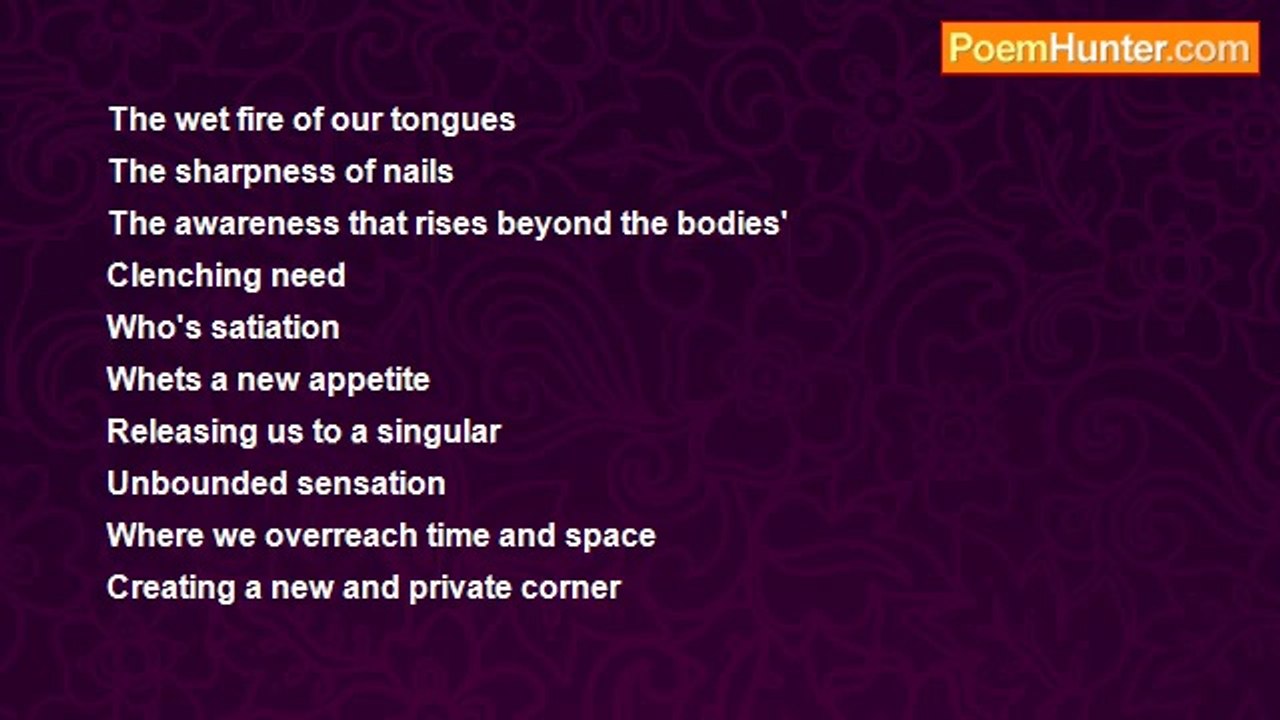 PoemHunter.com

The wet fire of our tongues
The sharpness of nails
The awareness that rises beyond the bodies'
Clenching need
Who's satiation
Whets a new appetite
Releasing us to a singular
Unbounded sensation
Where we overreach time and space
Creating a new and private corner